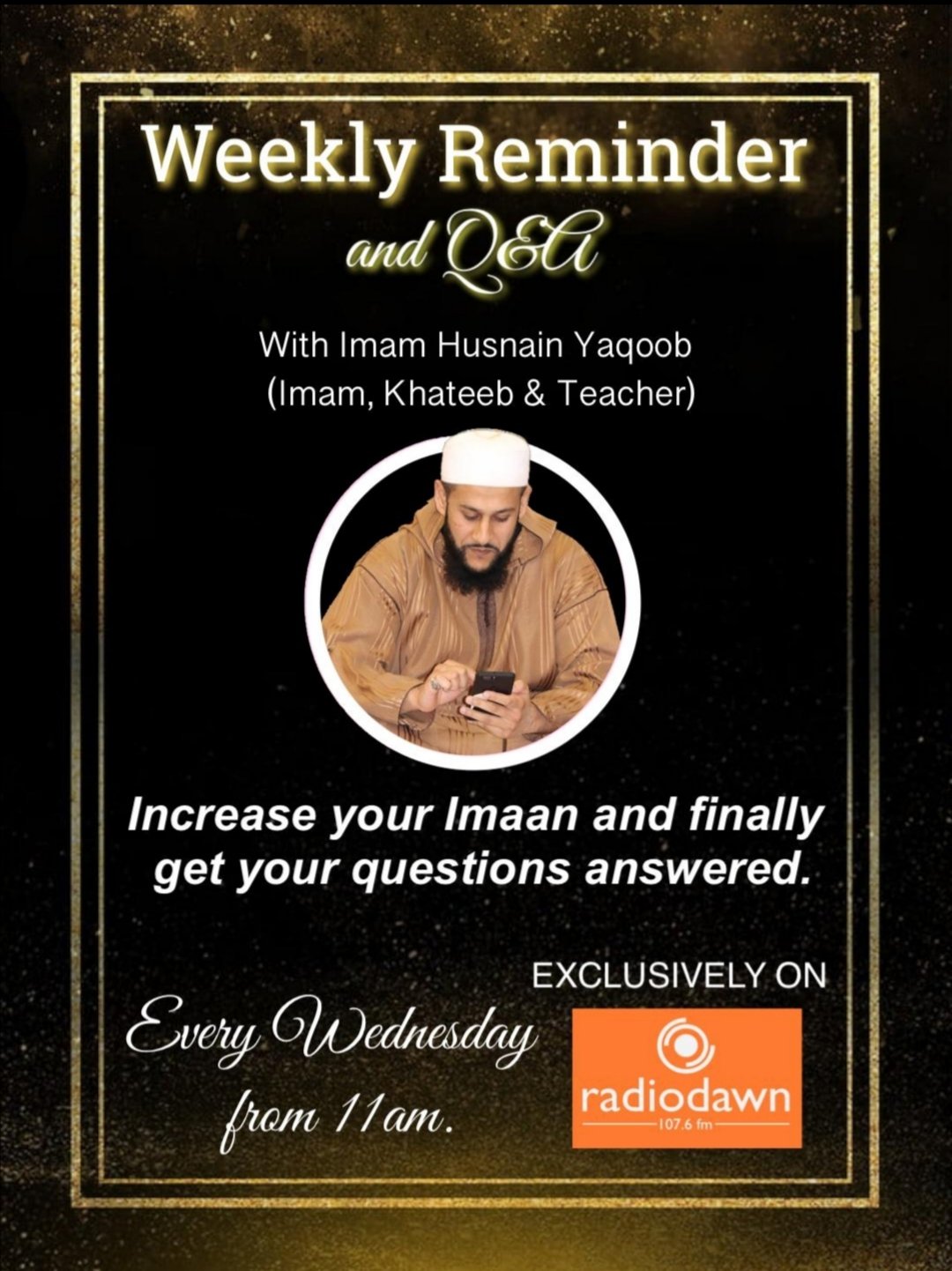 Weekly Reminder
and Q&A

With Imam Husnain Yaqoob
(Imam, Khateeb & Teacher)

Increase your Imaan and finally get your questions answered.

EXCLUSIVELY ON

Every Wednesday from 11am.

radiodawn
107.6 fm